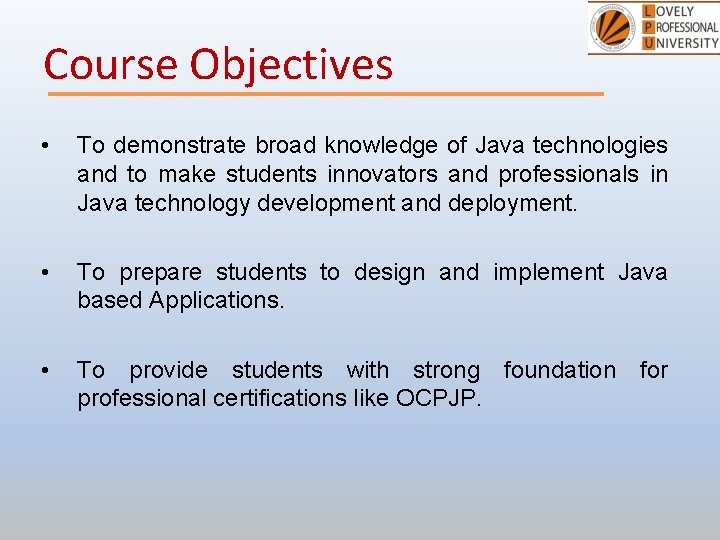 LOVELY PROFESSIONAL UNIVERSITY

Course Objectives

• To demonstrate broad knowledge of Java technologies and to make students innovators and professionals in Java technology development and deployment.

• To prepare students to design and implement Java based Applications.

• To provide students with strong foundation for professional certifications like OCPJP.